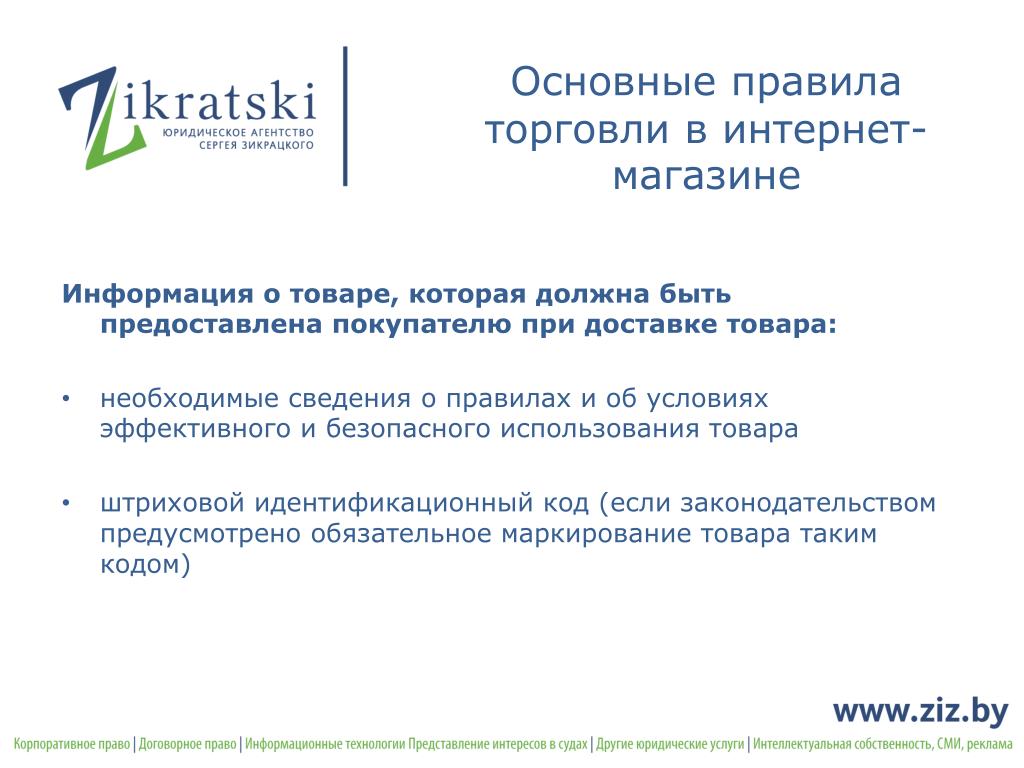 Zikratski
ЮРИДИЧЕСКОЕ АГЕНТСТВО
СЕРГЕЯ ЗИКРАЦКОГО

Основные правила торговли в интернет-магазине

Информация о товаре, которая должна быть предоставлена покупателю при доставке товара:

• необходимые сведения о правилах и об условиях эффективного и безопасного использования товара

• штриховой идентификационный код (если законодательством предусмотрено обязательное маркирование товара таким кодом)

www.ziz.by

Корпоративное право | Договорное право | Информационные технологии Представление интересов в судах | Другие юридические услуги | Интеллектуальная собственность, СМИ, реклама